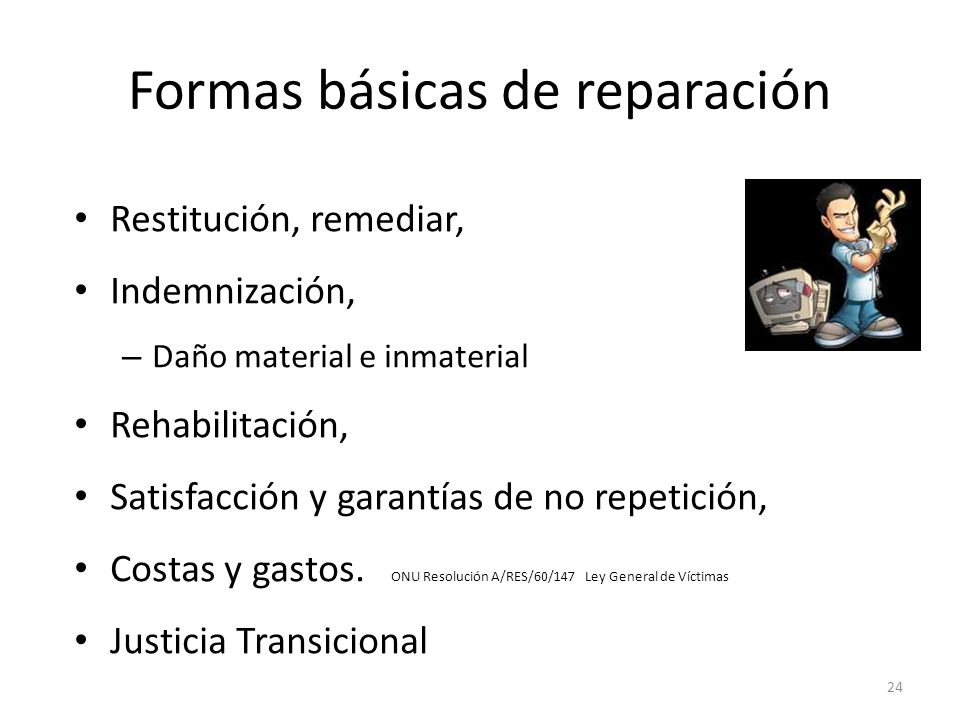 Formas básicas de reparación

• Restitución, remediar,
• Indemnización,
– Daño material e inmaterial
• Rehabilitación,
• Satisfacción y garantías de no repetición,
• Costas y gastos. ONU Resolución A/RES/60/147 Ley General de Víctimas
• Justicia Transicional

24